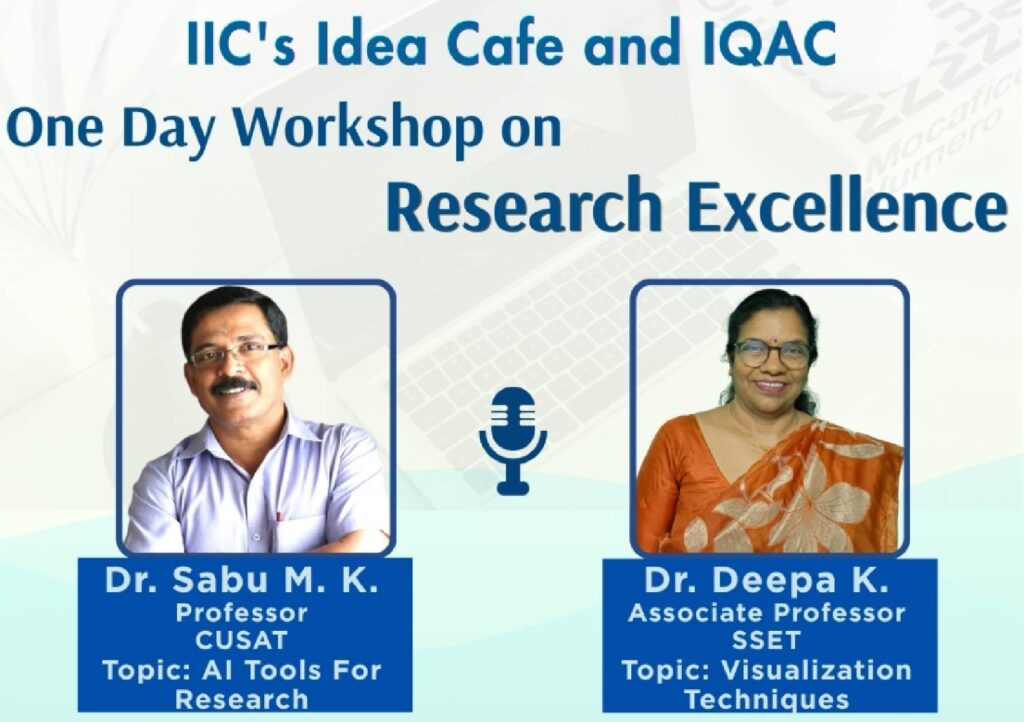 IIC's Idea Cafe and IQAC
One Day Workshop on
Research Excellence

Dr. Sabu M. K.
Professor
CUSAT
Topic: AI Tools For Research

Dr. Deepa K.
Associate Professor
SSET
Topic: Visualization Techniques